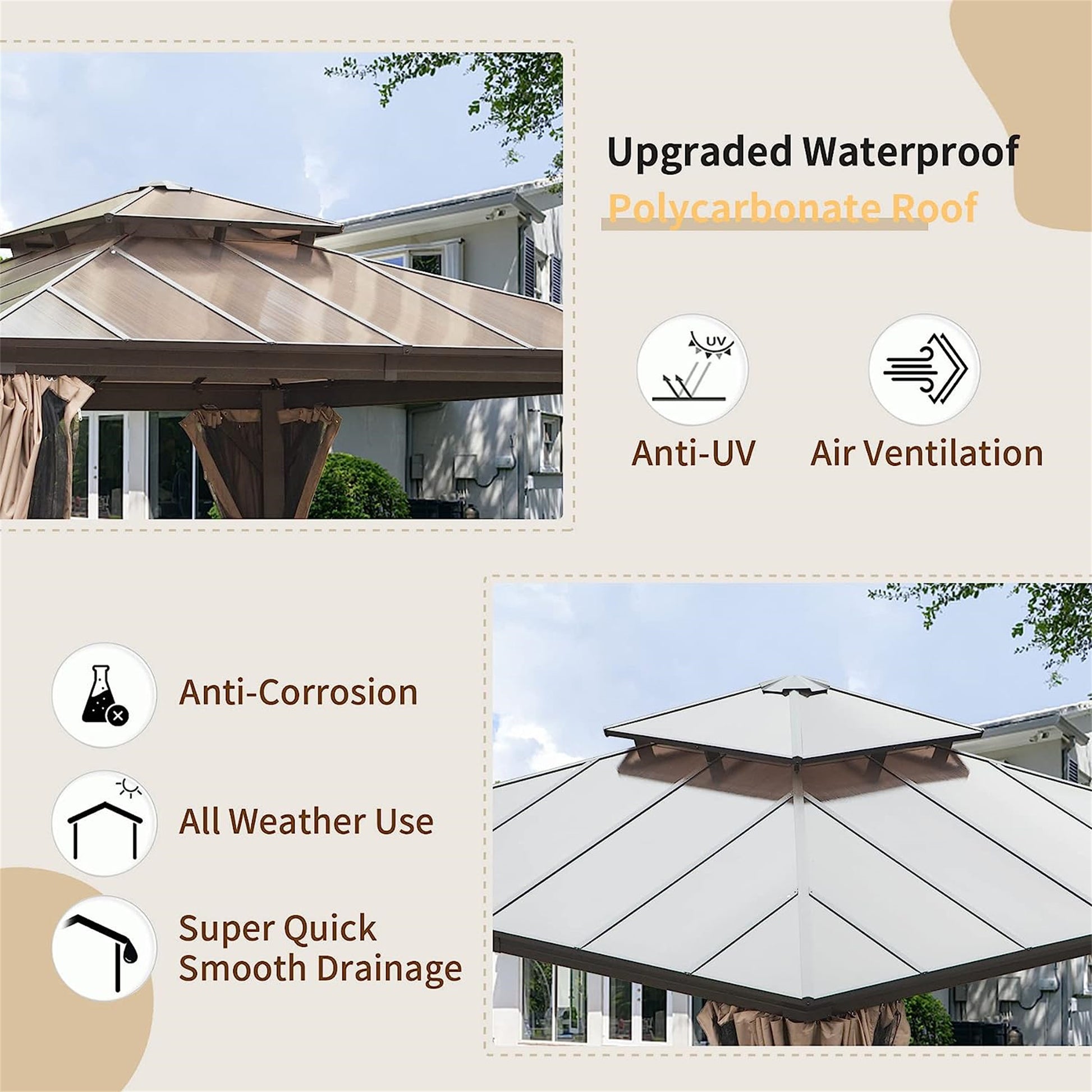 Upgraded Waterproof
Polycarbonate Roof

UV

Anti-UV

Air Ventilation

Anti-Corrosion

All Weather Use

Super Quick
Smooth Drainage